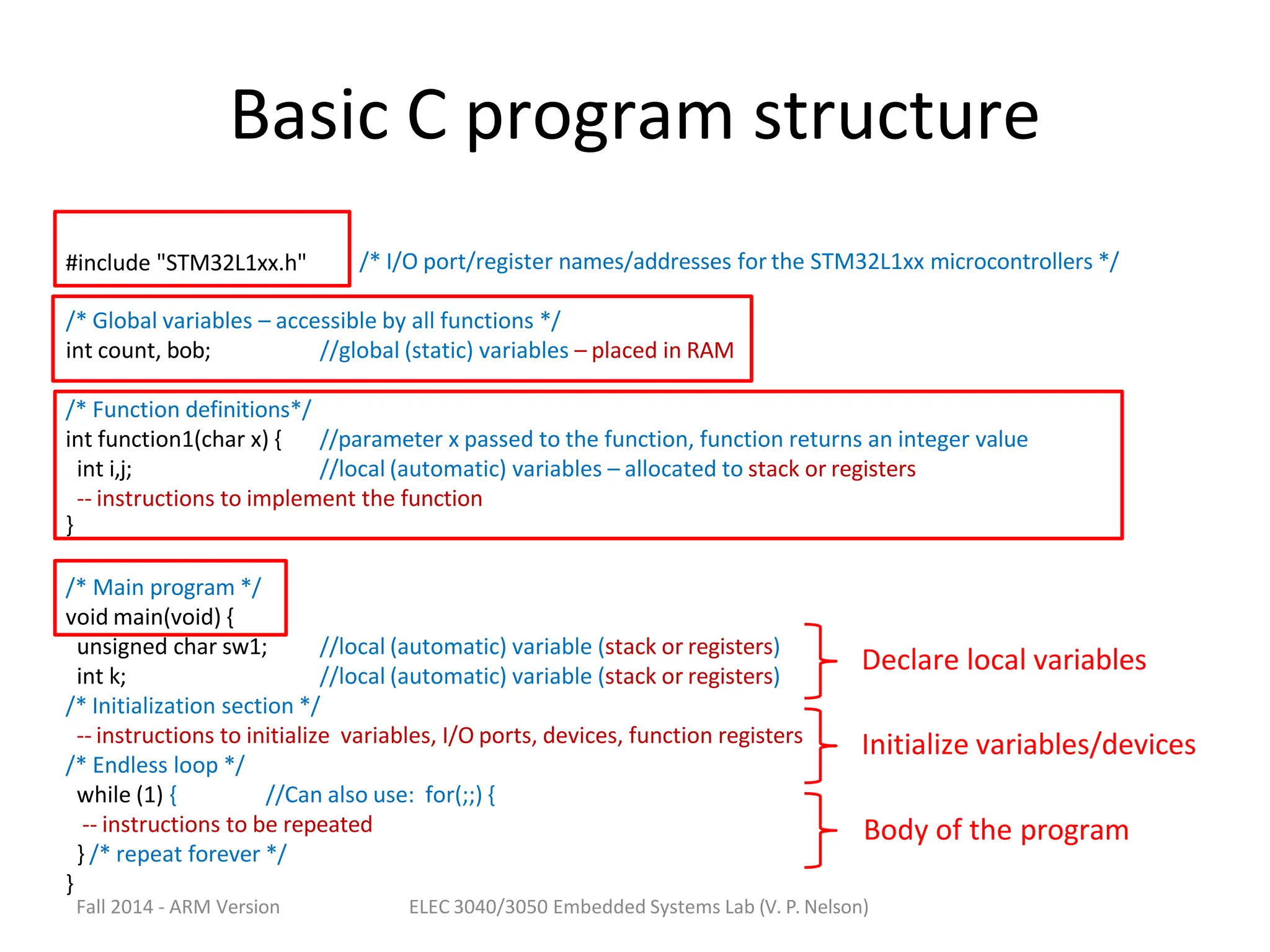 Basic C program structure

#include "STM32L1xx.h" /* I/O port/register names/addresses for the STM32L1xx microcontrollers */

/* Global variables – accessible by all functions */
int count, bob; //global (static) variables – placed in RAM

/* Function definitions*/
int function1(char x) { //parameter x passed to the function, function returns an integer value
int i,j; //local (automatic) variables – allocated to stack or registers
-- instructions to implement the function
}

/* Main program */
void main(void) {
unsigned char sw1; //local (automatic) variable (stack or registers)
int k; //local (automatic) variable (stack or registers)
/* Initialization section */
-- instructions to initialize variables, I/O ports, devices, function registers
/* Endless loop */
while (1) { //Can also use: for(;;) {
-- instructions to be repeated
} /* repeat forever */
}

Declare local variables

Initialize variables/devices

Body of the program

Fall 2014 - ARM Version

ELEC 3040/3050 Embedded Systems Lab (V. P. Nelson)